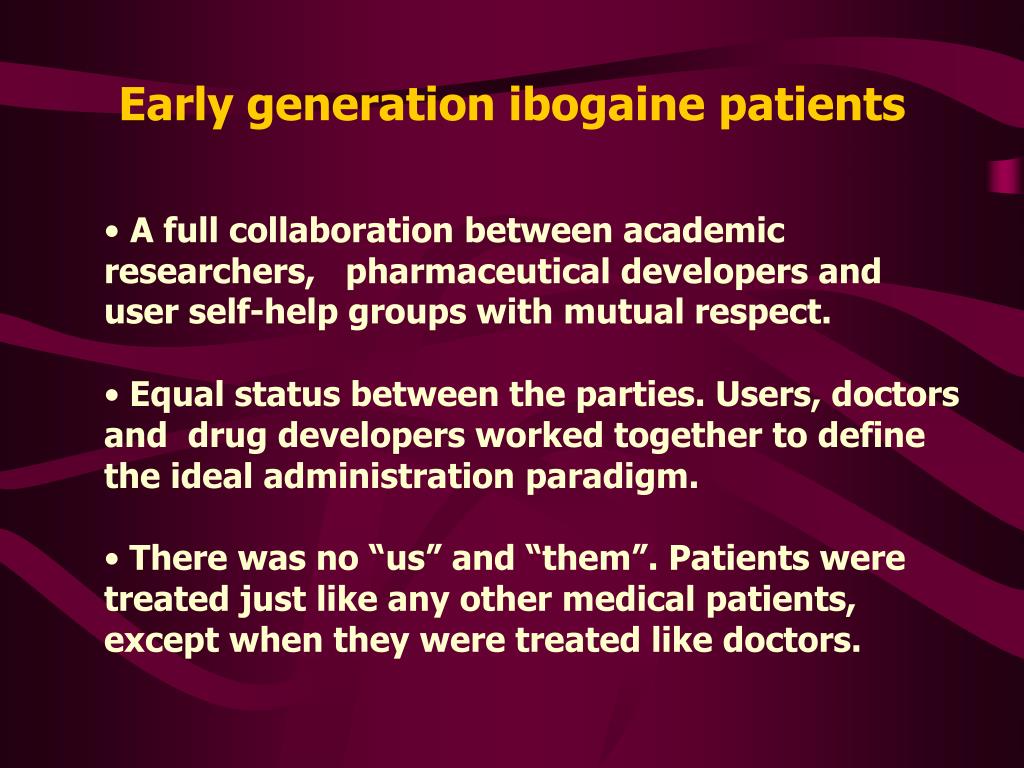 Early generation ibogaine patients

• A full collaboration between academic researchers, pharmaceutical developers and user self-help groups with mutual respect.

• Equal status between the parties. Users, doctors and drug developers worked together to define the ideal administration paradigm.

• There was no “us” and “them”. Patients were treated just like any other medical patients, except when they were treated like doctors.